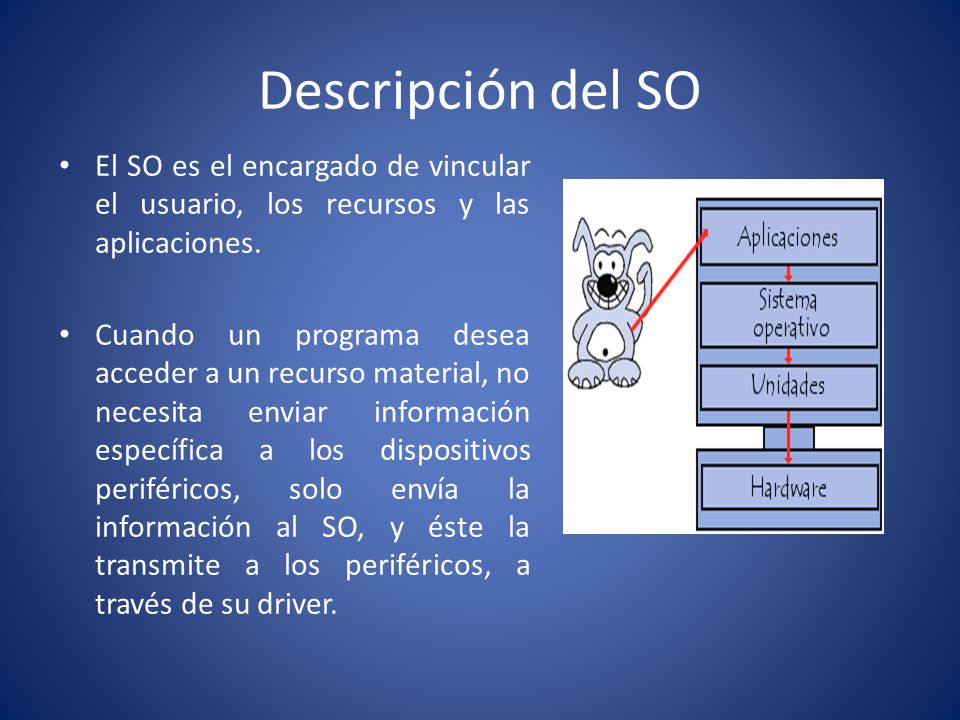 Descripción del SO

• El SO es el encargado de vincular el usuario, los recursos y las aplicaciones.

• Cuando un programa desea acceder a un recurso material, no necesita enviar información específica a los dispositivos periféricos, solo envía la información al SO, y éste la transmite a los periféricos, a través de su driver.

Aplicaciones

Sistema operativo

Unidades

Hardware